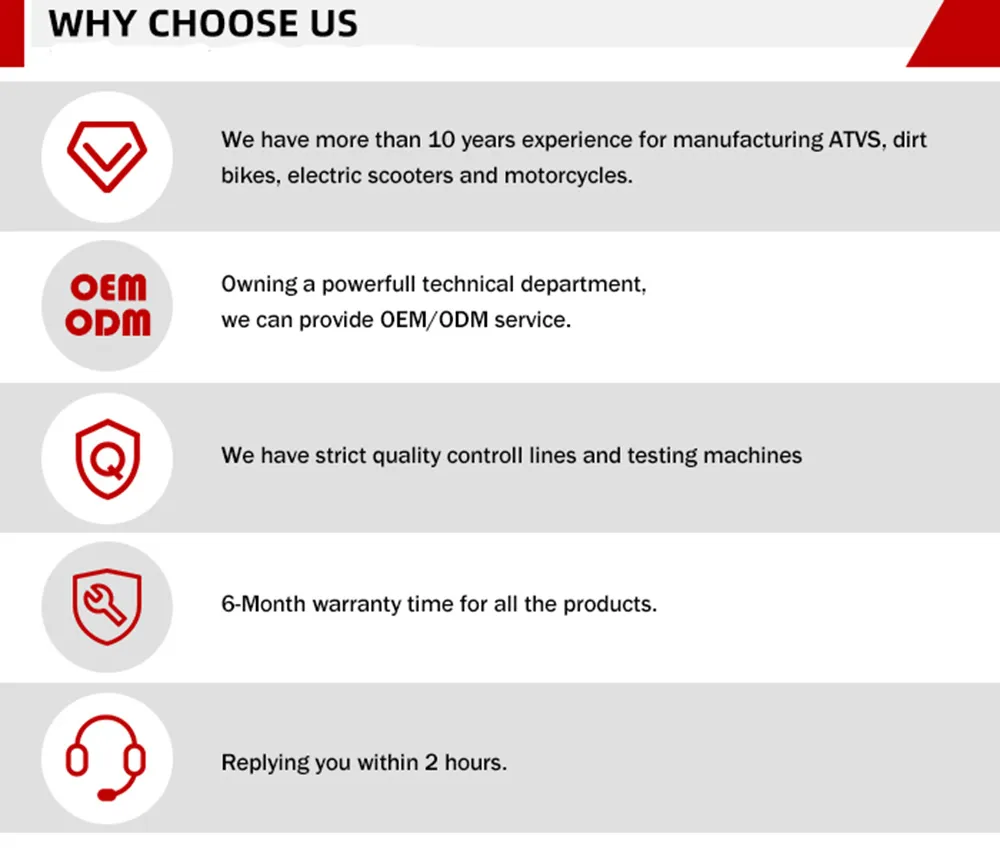 WHY CHOOSE US

We have more than 10 years experience for manufacturing ATVS, dirt bikes, electric scooters and motorcycles.

OEM
ODM

Owning a powerfull technical department,
we can provide OEM/ODM service.

Q

We have strict quality controll lines and testing machines

6-Month warranty time for all the products.

Replying you within 2 hours.